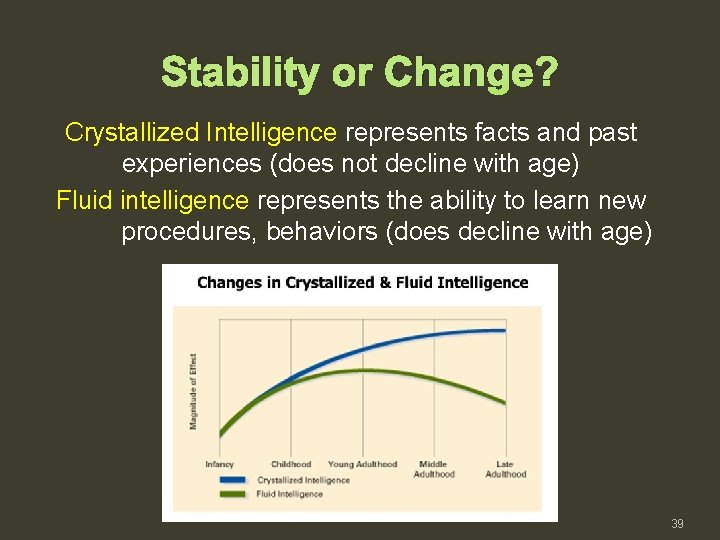 Stability or Change?

Crystallized Intelligence represents facts and past experiences (does not decline with age)

Fluid intelligence represents the ability to learn new procedures, behaviors (does decline with age)

Changes in Crystallized & Fluid Intelligence

Magnitude of Effect

Infancy
Childhood
Young Adulthood
Middle Adulthood
Late Adulthood

Crystallized Intelligence
Fluid Intelligence

39